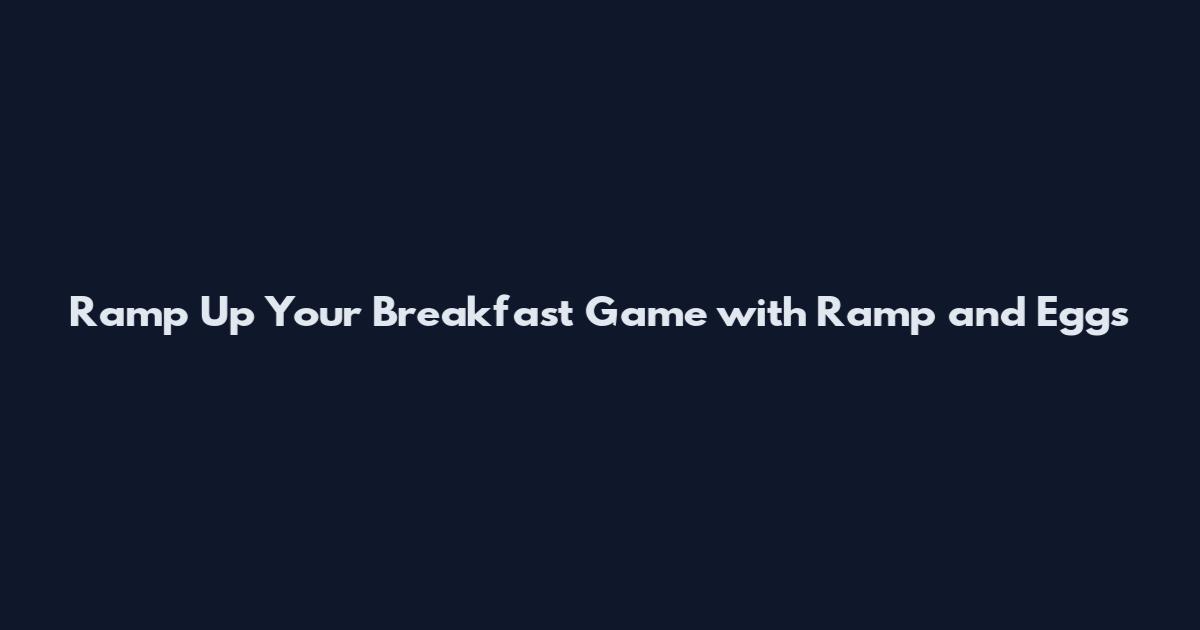 Ramp Up Your Breakfast Game with Ramp and Eggs